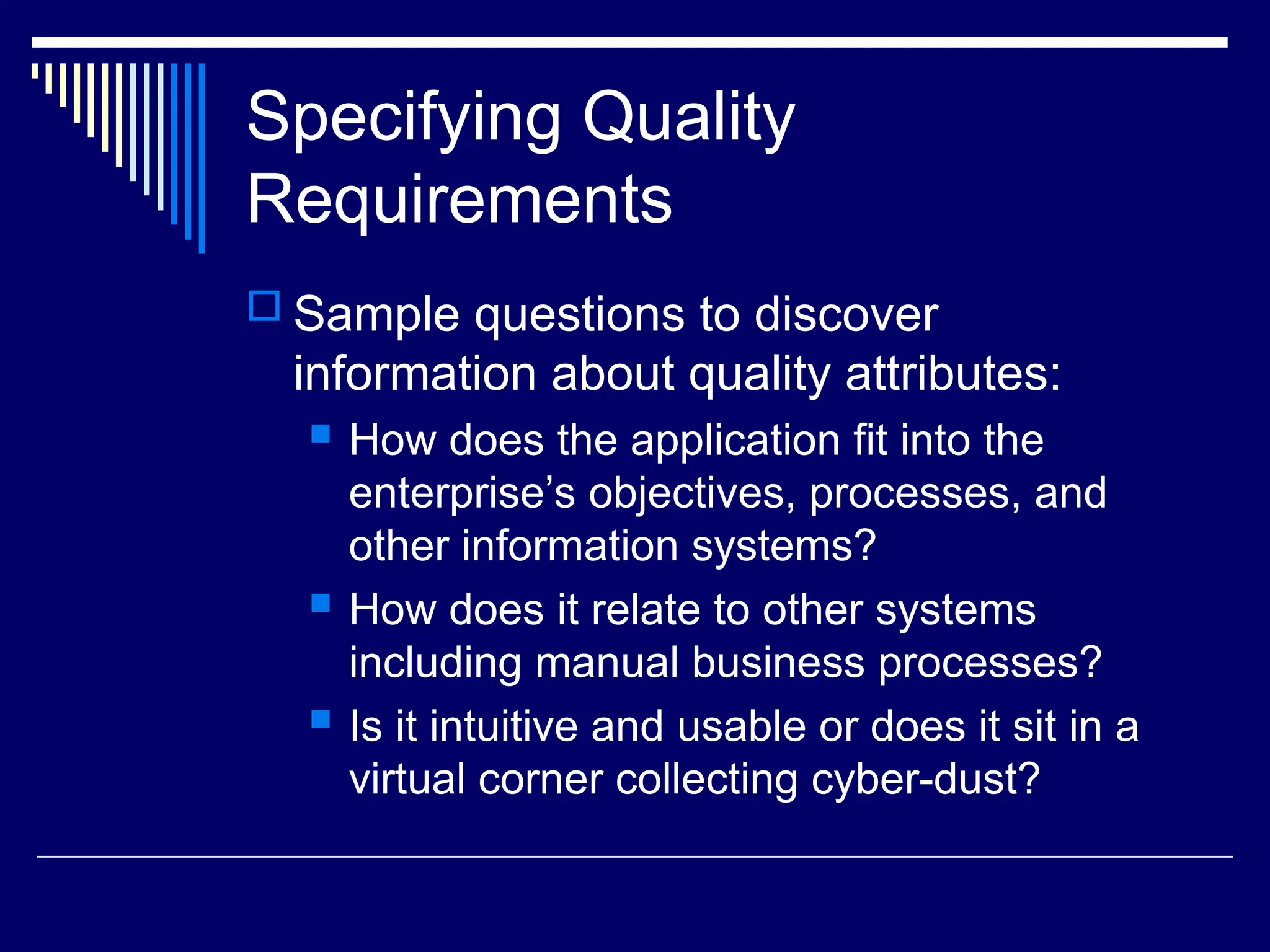 Specifying Quality Requirements

Sample questions to discover information about quality attributes:

How does the application fit into the enterprise’s objectives, processes, and other information systems?

How does it relate to other systems including manual business processes?

Is it intuitive and usable or does it sit in a virtual corner collecting cyber-dust?